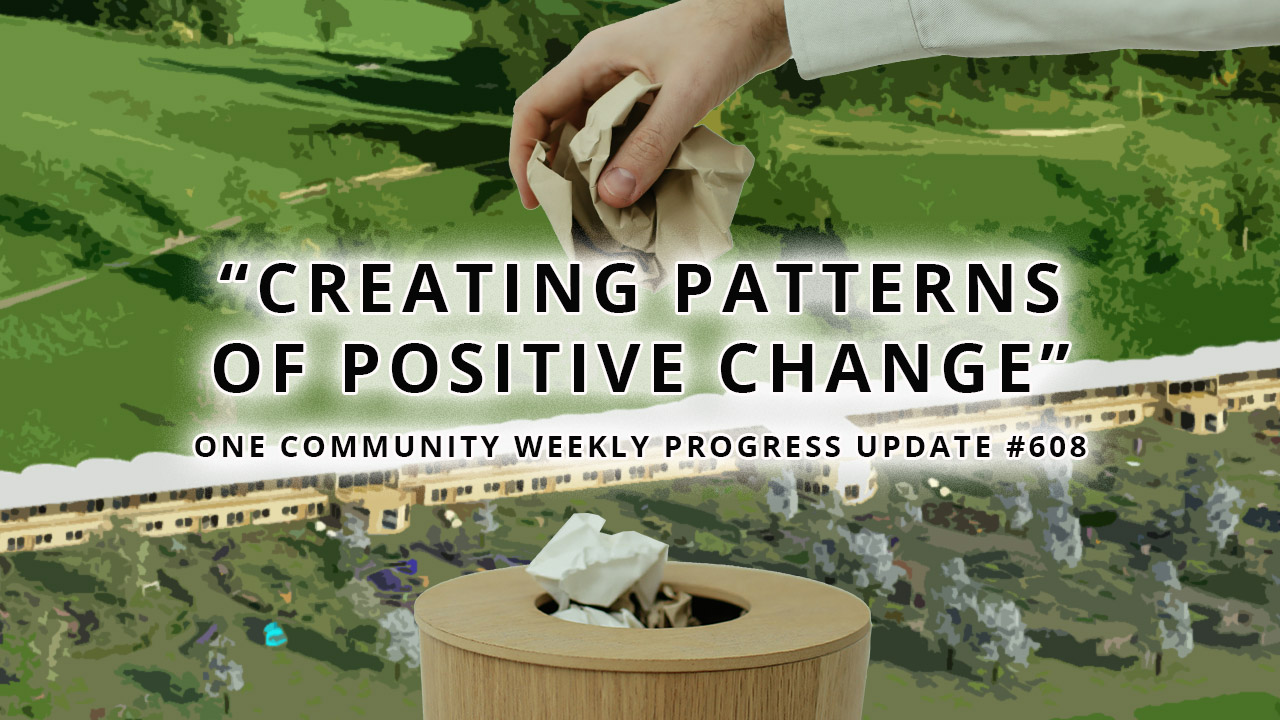 “CREATING PATTERNS OF POSITIVE CHANGE”

ONE COMMUNITY WEEKLY PROGRESS UPDATE #608